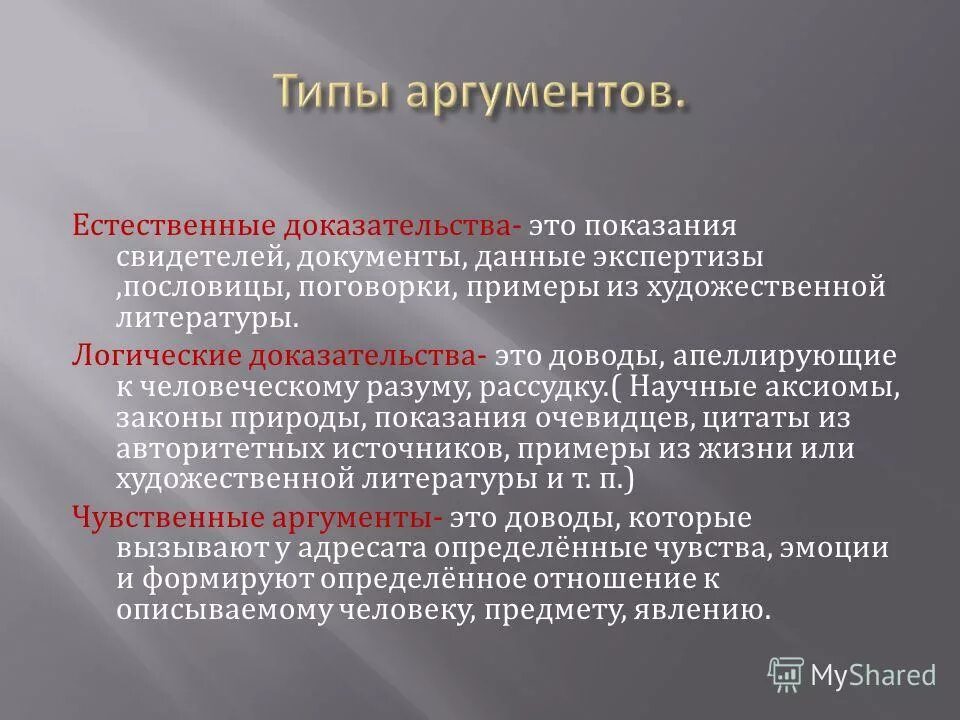 Типы аргументов.

Естественные доказательства- это показания свидетелей, документы, данные экспертизы ,пословицы, поговорки, примеры из художественной литературы.

Логические доказательства- это доводы, апеллирующие к человеческому разуму, рассудку.( Научные аксиомы, законы природы, показания очевидцев, цитаты из авторитетных источников, примеры из жизни или художественной литературы и т. п.)

Чувственные аргументы- это доводы, которые вызывают у адресата определённые чувства, эмоции и формируют определённое отношение к описываемому человеку, предмету, явлению.

MyShared